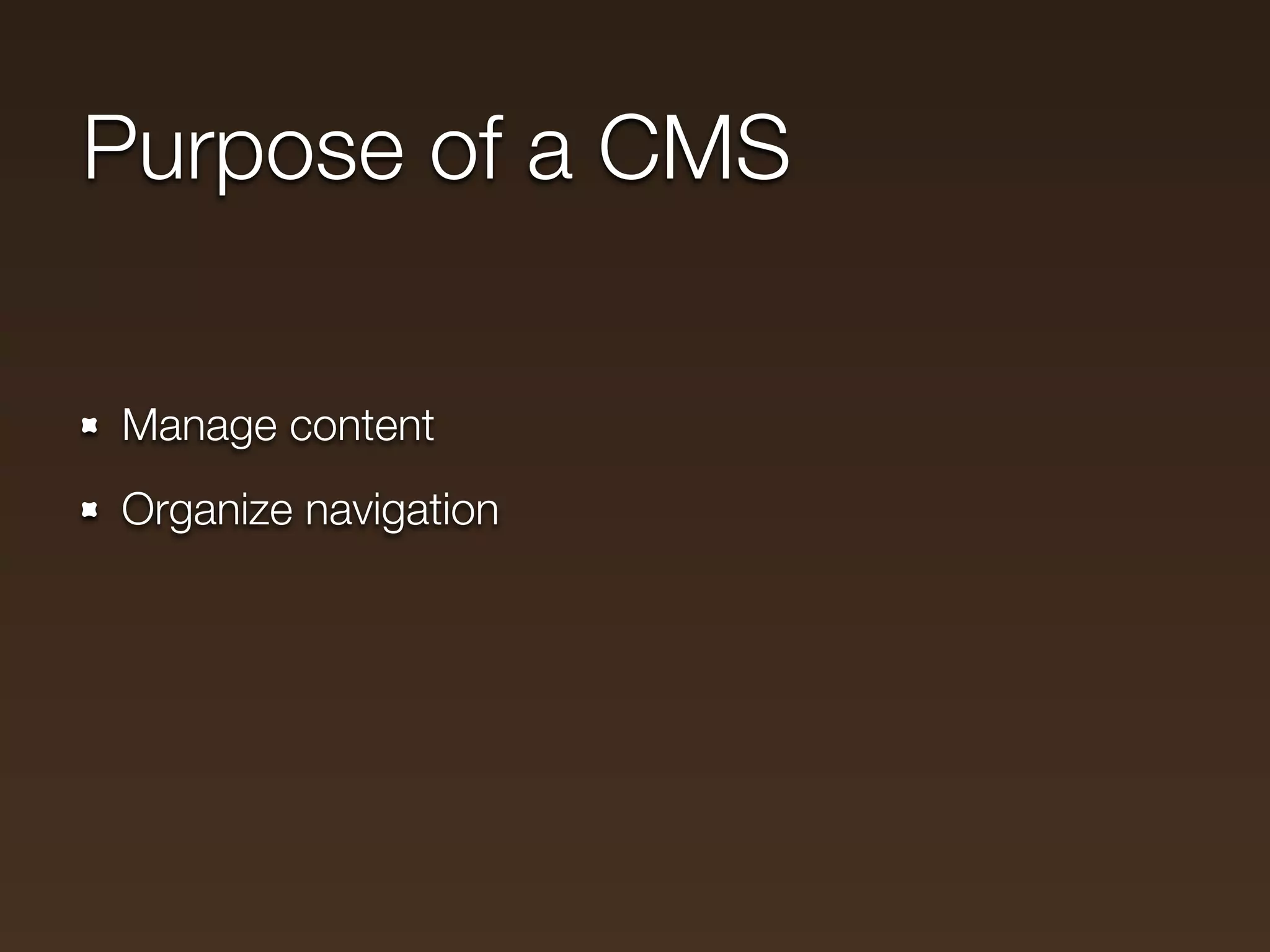 Purpose of a CMS

- Manage content
- Organize navigation